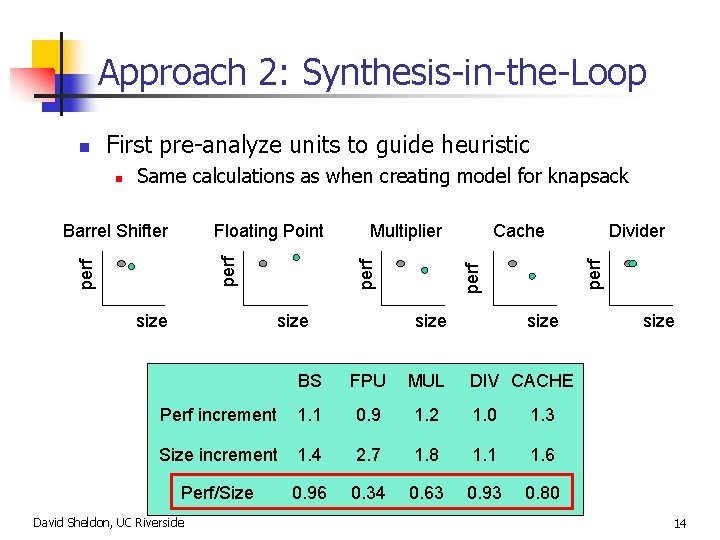 Approach 2: Synthesis-in-the-Loop

First pre-analyze units to guide heuristic

Same calculations as when creating model for knapsack

Barrel Shifter
perf
size

Floating Point
perf
size

Multiplier
perf
size

Cache
perf
size

Divider
perf
size

| | BS | FPU | MUL | DIV | CACHE |
|---|---|---|---|---|---|
| Perf increment | 1.1 | 0.9 | 1.2 | 1.0 | 1.3 |
| Size increment | 1.4 | 2.7 | 1.8 | 1.1 | 1.6 |
| Perf/Size | 0.96 | 0.34 | 0.63 | 0.93 | 0.80 |

David Sheldon, UC Riverside

14